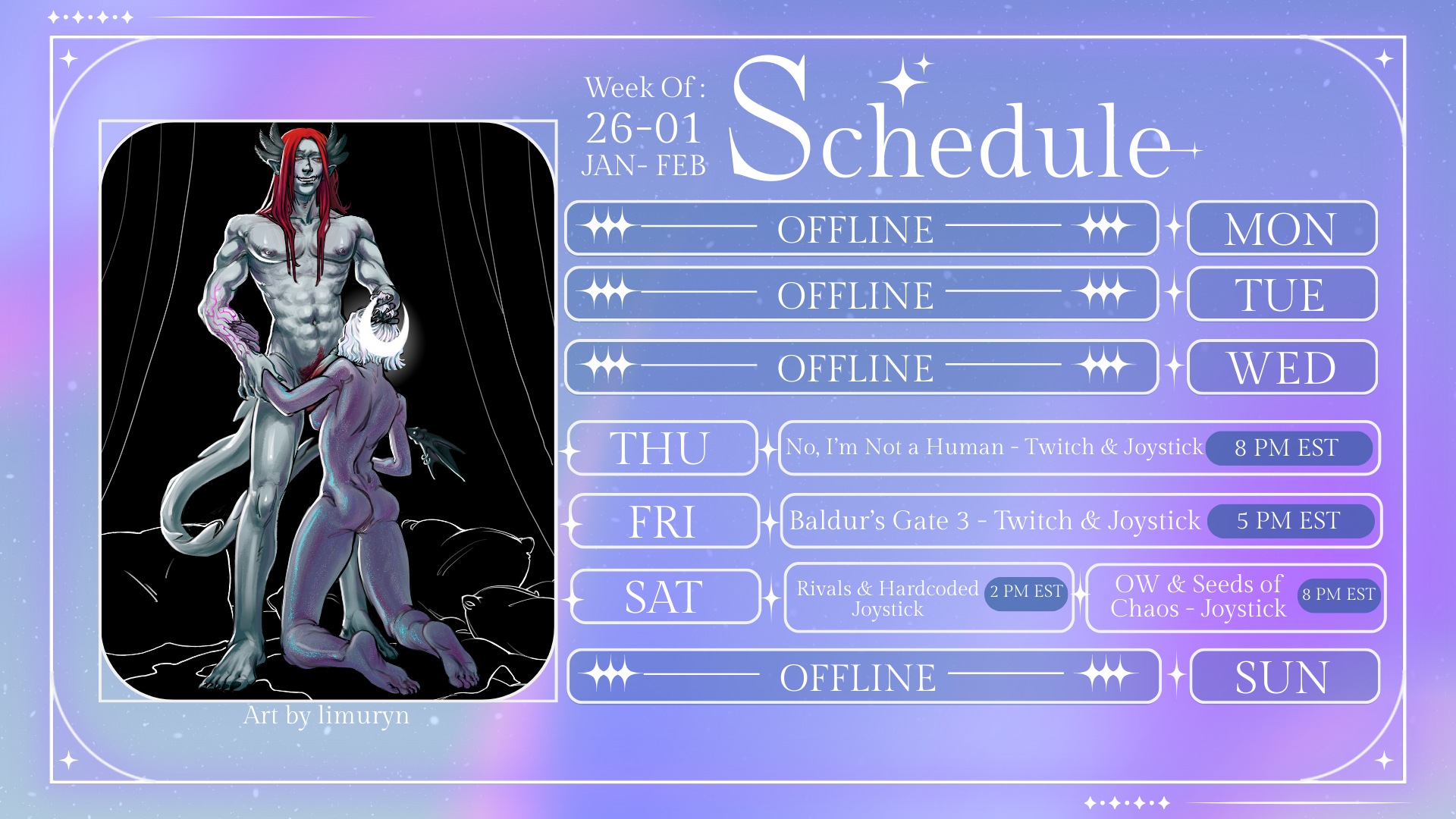 Week Of :
26-01
JAN- FEB

Schedule

OFFLINE MON

OFFLINE TUE

OFFLINE WED

THU No, I'm Not a Human - Twitch & Joystick 8 PM EST

FRI Baldur's Gate 3 - Twitch & Joystick 5 PM EST

SAT Rivals & Hardcoded Joystick 2 PM EST OW & Seeds of Chaos - Joystick 8 PM EST

OFFLINE SUN

Art by limuryn